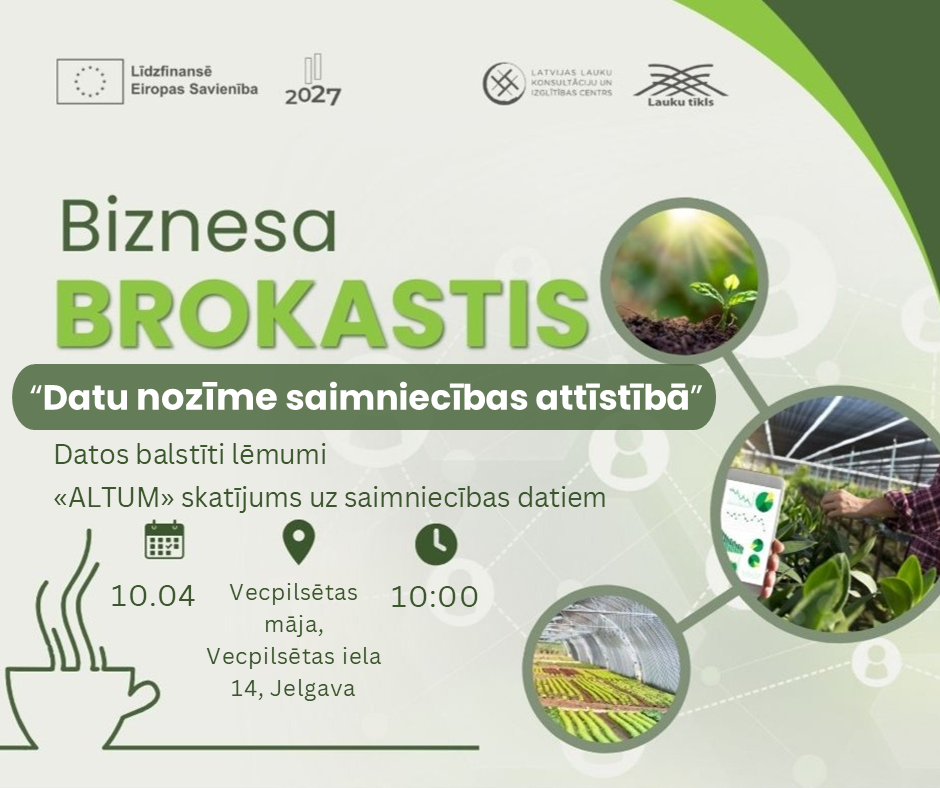 Līdzfinansē Eiropas Savienība

2027

LATVIJAS LAUKU KONSULTĀCIJU UN IZGLĪTĪBAS CENTRS

Lauku tīkls

Biznesa BROKASTIS

“Datu nozīme saimniecības attīstībā”

Datos balstīti lēmumi

«ALTUM» skatījums uz saimniecības datiem

10.04

Vecpilsētas māja, Vecpilsētas iela 14, Jelgava

10:00